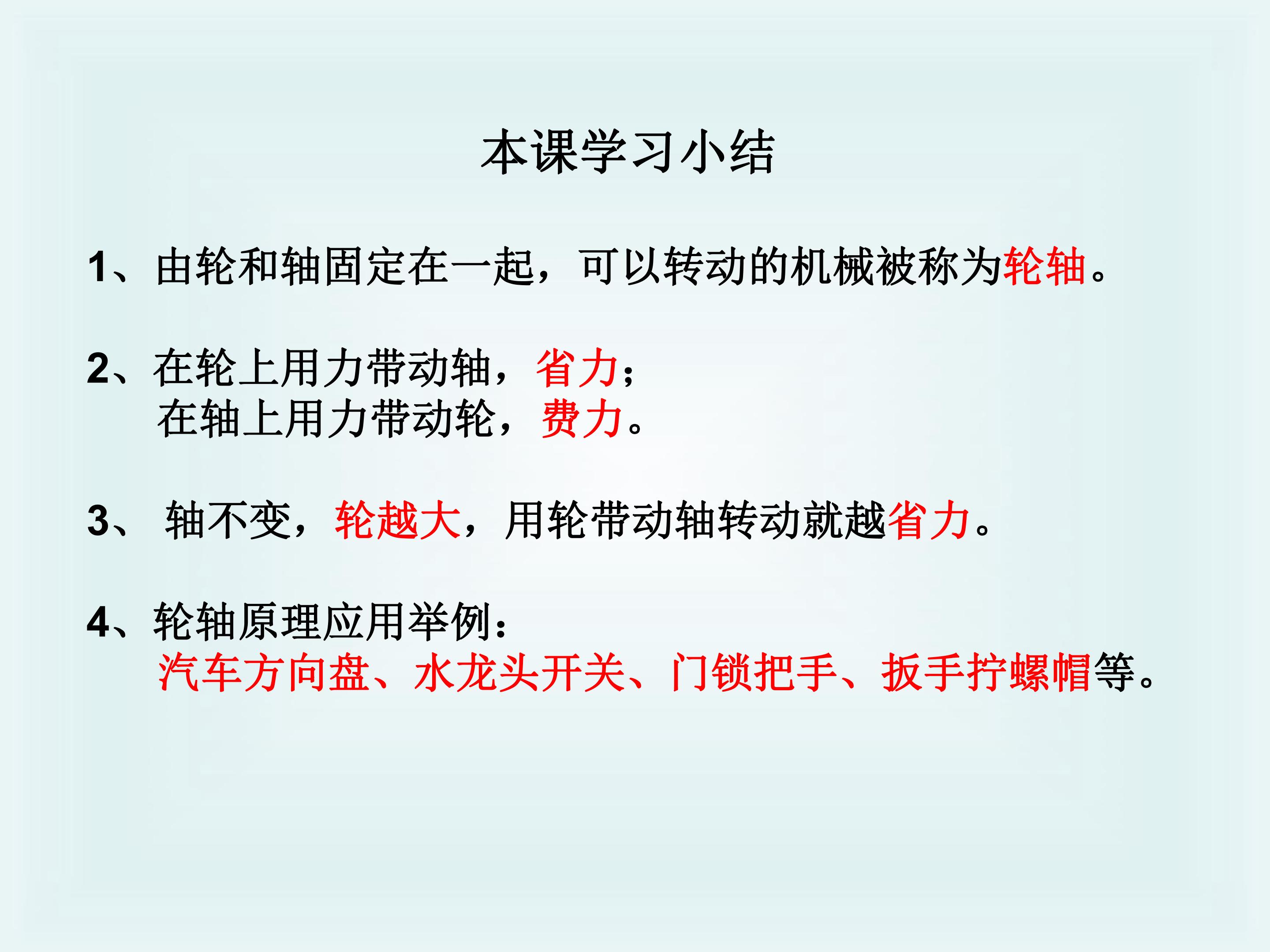 本课学习小结

1、由轮和轴固定在一起，可以转动的机械被称为轮轴。

2、在轮上用力带动轴，省力；
在轴上用力带动轮，费力。

3、 轴不变，轮越大，用轮带动轴转动就越省力。

4、轮轴原理应用举例：
汽车方向盘、水龙头开关、门锁把手、扳手拧螺帽等。